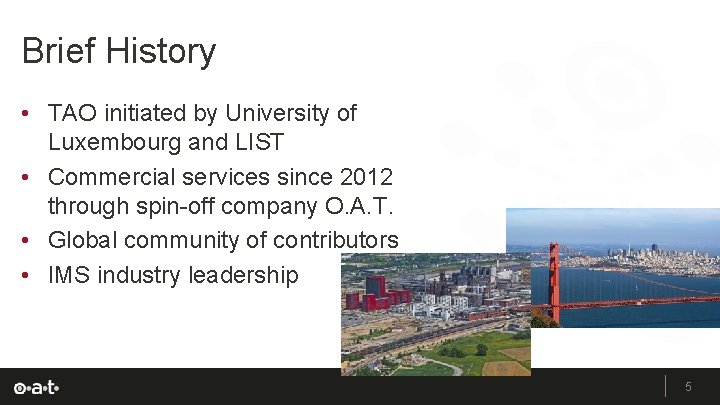 Brief History

• TAO initiated by University of Luxembourg and LIST
• Commercial services since 2012 through spin-off company O.A.T.
• Global community of contributors
• IMS industry leadership

o·a·t·

5